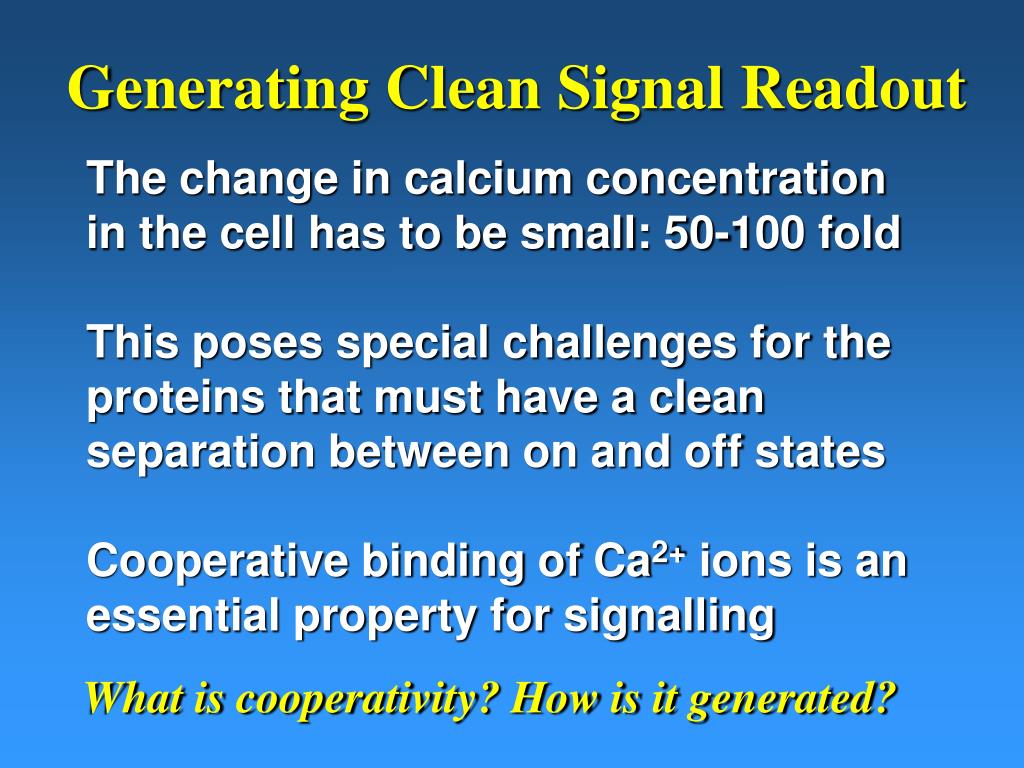 Generating Clean Signal Readout

The change in calcium concentration in the cell has to be small: 50-100 fold

This poses special challenges for the proteins that must have a clean separation between on and off states

Cooperative binding of $Ca^{2+}$ ions is an essential property for signalling

What is cooperativity? How is it generated?